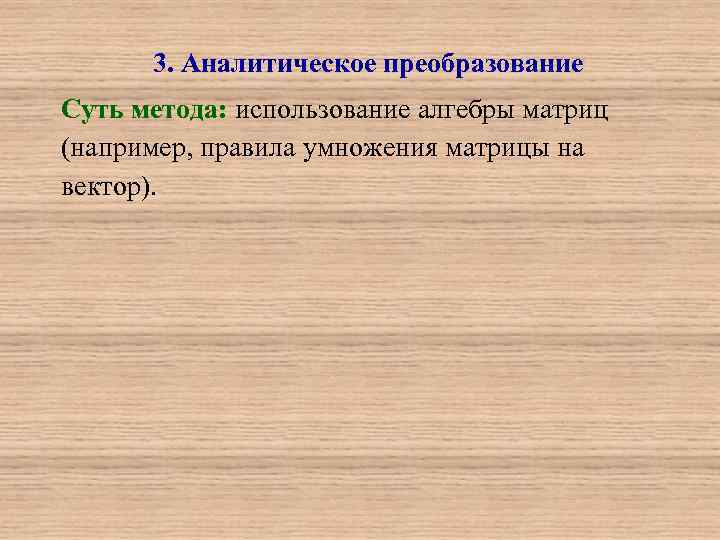 3. Аналитическое преобразование

Суть метода: использование алгебры матриц (например, правила умножения матрицы на вектор).